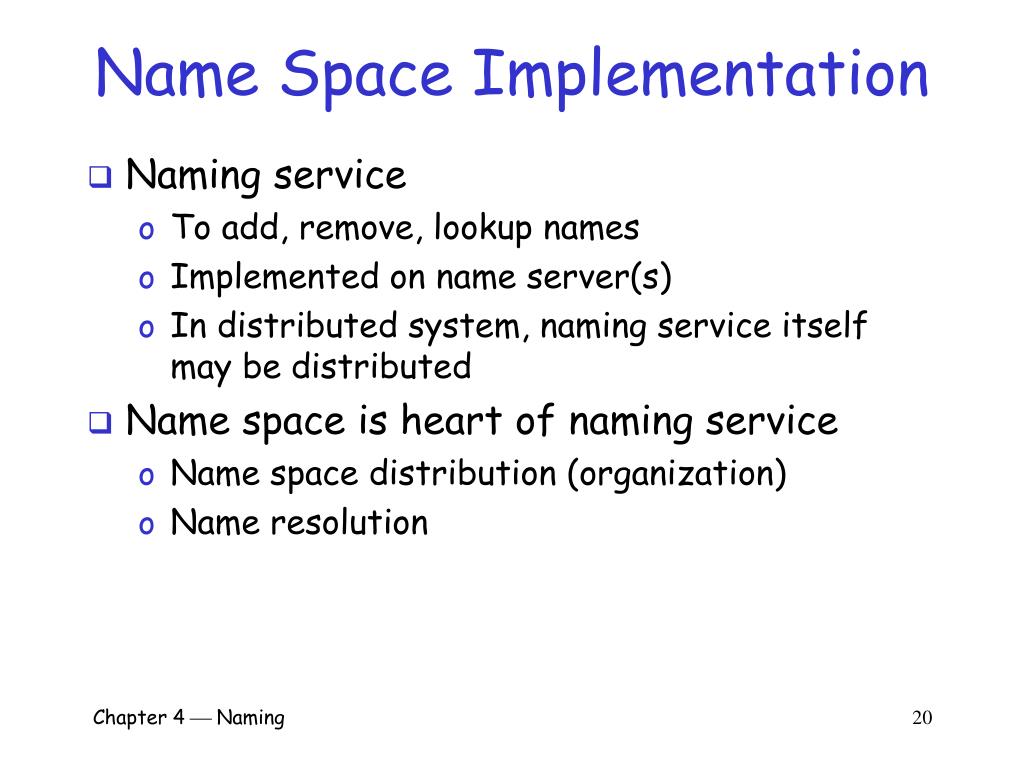 Name Space Implementation

❑ Naming service
o To add, remove, lookup names
o Implemented on name server(s)
o In distributed system, naming service itself may be distributed

❑ Name space is heart of naming service
o Name space distribution (organization)
o Name resolution

Chapter 4 — Naming

20